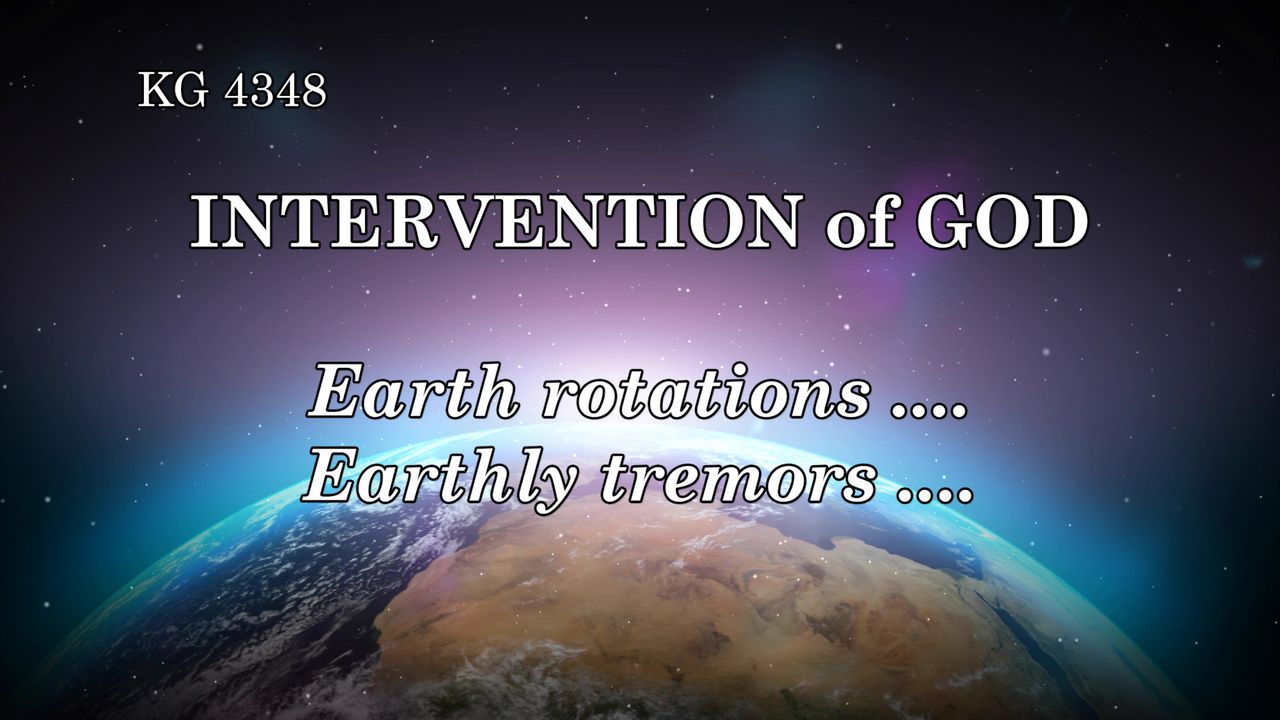 KG 4348

INTERVENTION of GOD

Earth rotations ....
Earthly tremors ....